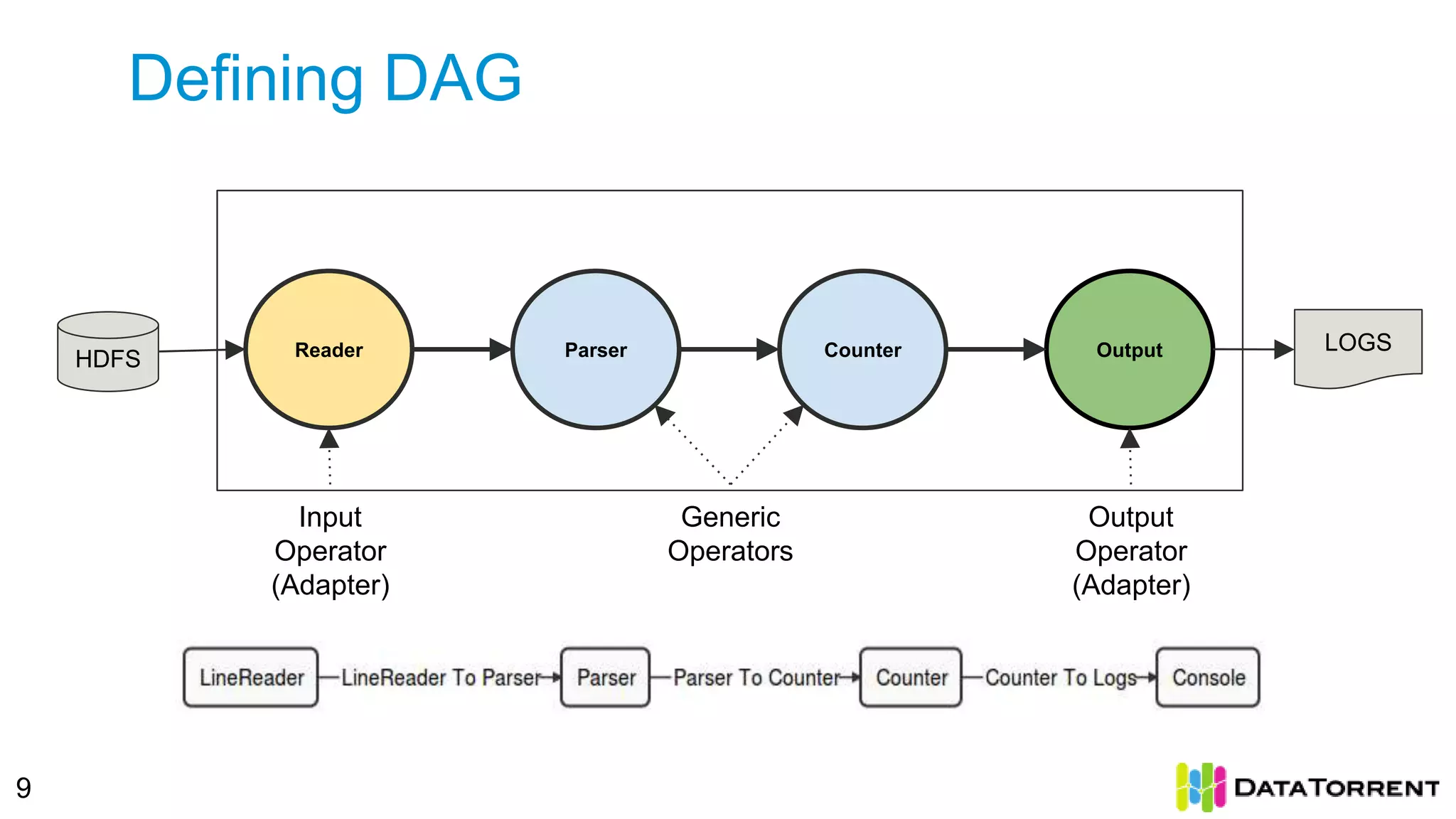 Defining DAG

HDFS

Reader

Parser

Counter

Output

LOGS

Input Operator (Adapter)

Generic Operators

Output Operator (Adapter)

LineReader

LineReader To Parser

Parser

Parser To Counter

Counter

Counter To Logs

Console

9

DATATORRENT